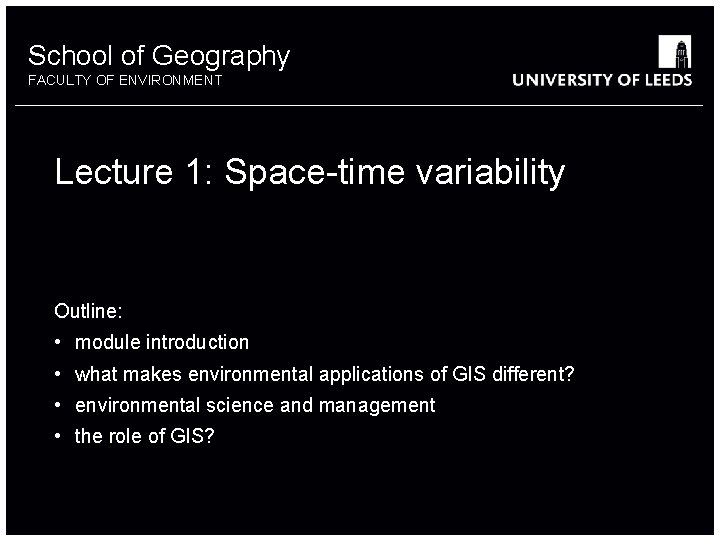 School of Geography
FACULTY OF ENVIRONMENT

UNIVERSITY OF LEEDS

Lecture 1: Space-time variability

Outline:
• module introduction
• what makes environmental applications of GIS different?
• environmental science and management
• the role of GIS?